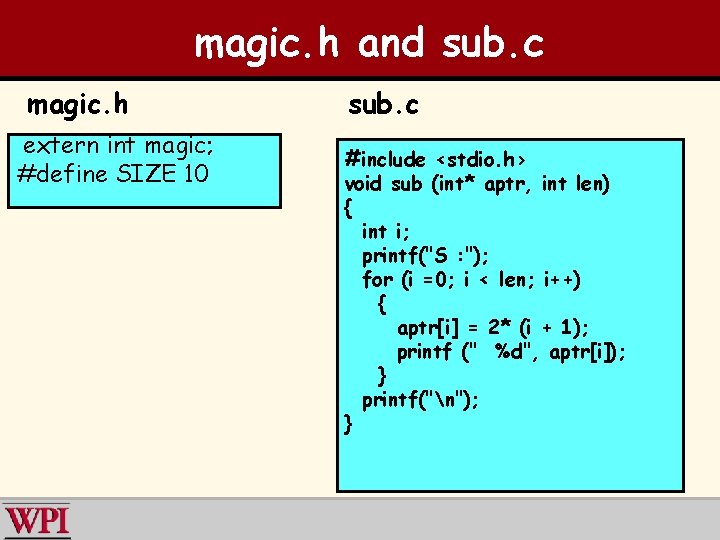 magic.h and sub.c

magic.h

extern int magic;
#define SIZE 10

sub.c

#include <stdio.h>
void sub (int* aptr, int len)
{
int i;
printf("S :");
for (i =0; i < len; i++)
{
aptr[i] = 2* (i + 1);
printf (" %d", aptr[i]);
}
printf("\n");
}

WPI